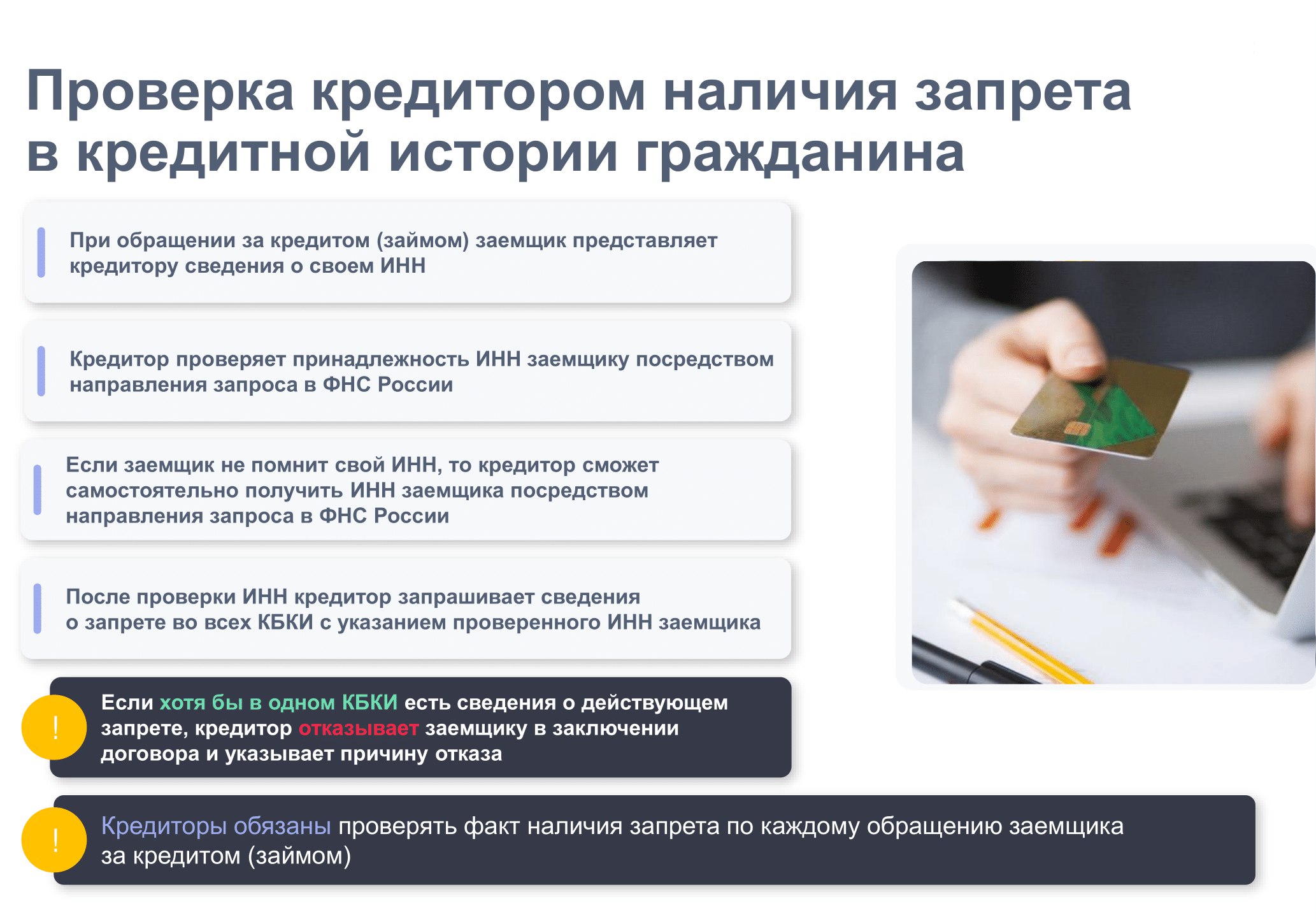 Проверка кредитором наличия запрета в кредитной истории гражданина

При обращении за кредитом (займом) заемщик представляет кредитору сведения о своем ИНН

Кредитор проверяет принадлежность ИНН заемщику посредством направления запроса в ФНС России

Если заемщик не помнит свой ИНН, то кредитор сможет самостоятельно получить ИНН заемщика посредством направления запроса в ФНС России

После проверки ИНН кредитор запрашивает сведения о запрете во всех КБКИ с указанием проверенного ИНН заемщика

!

Если хотя бы в одном КБКИ есть сведения о действующем запрете, кредитор отказывает заемщику в заключении договора и указывает причину отказа

!

Кредиторы обязаны проверять факт наличия запрета по каждому обращению заемщика за кредитом (займом)